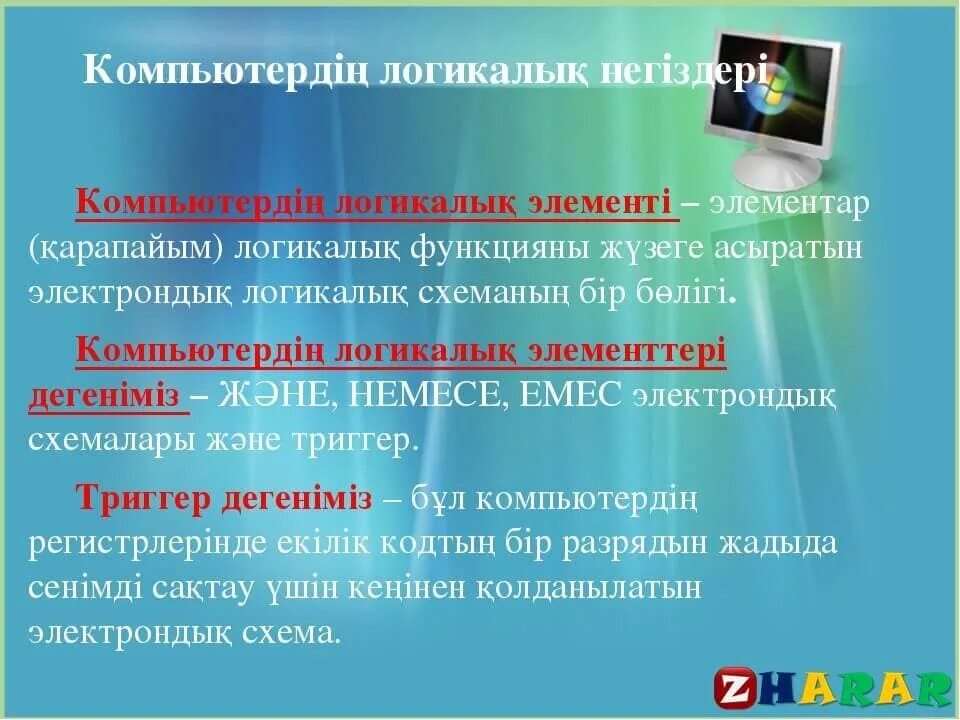 Компьютердің логикалық негіздері

Компьютердің логикалық элементі – элементар (қарапайым) логикалық функцияны жүзеге асыратын электрондық логикалық схеманың бір бөлігі.

Компьютердің логикалық элементтері дегеніміз – ЖӘНЕ, НЕМЕСЕ, ЕМЕС электрондық схемалары және триггер.

Триггер дегеніміз – бұл компьютердің регистрлерінде екілік кодтың бір разрядын жадыда сенімді сақтау үшін кеңінен қолданылатын электрондық схема.

ZHARAR